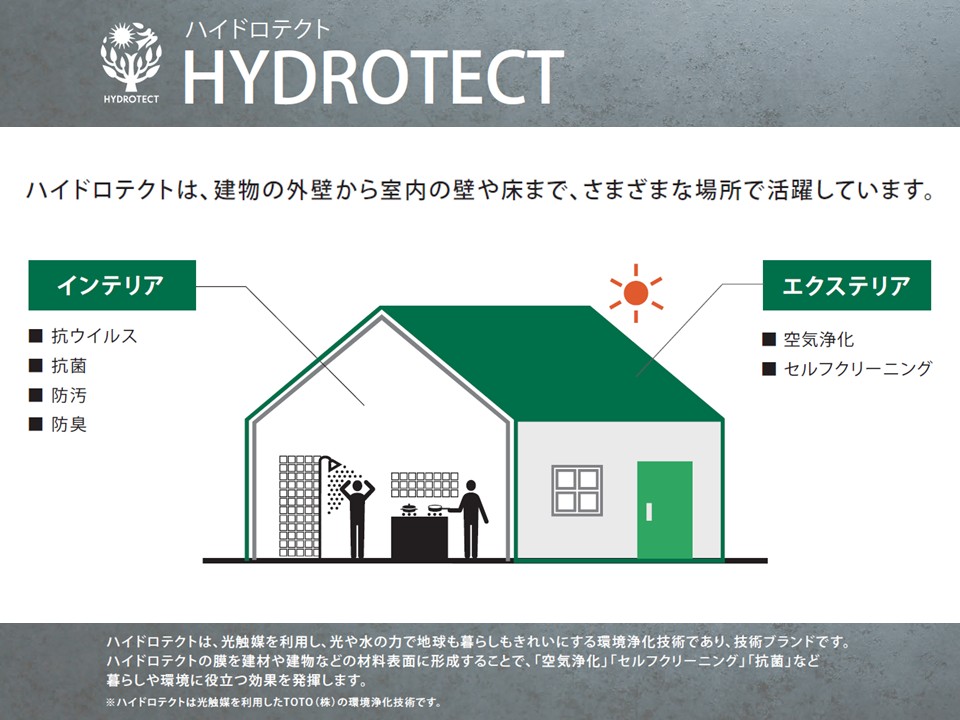 HYDROTECT

ハイドロテクト
HYDROTECT

ハイドロテクトは、建物の外壁から室内の壁や床まで、さまざまな場所で活躍しています。

インテリア
■ 抗ウイルス
■ 抗菌
■ 防汚
■ 防臭

エクステリア
■ 空気浄化
■ セルフクリーニング

ハイドロテクトは、光触媒を利用し、光や水の力で地球も暮らしもきれいにする環境浄化技術であり、技術ブランドです。
ハイドロテクトの膜を建材や建物などの材料表面に形成することで、「空気浄化」「セルフクリーニング」「抗菌」など暮らしや環境に役立つ効果を発揮します。
※ハイドロテクトは光触媒を利用したTOTO（株）の環境浄化技術です。